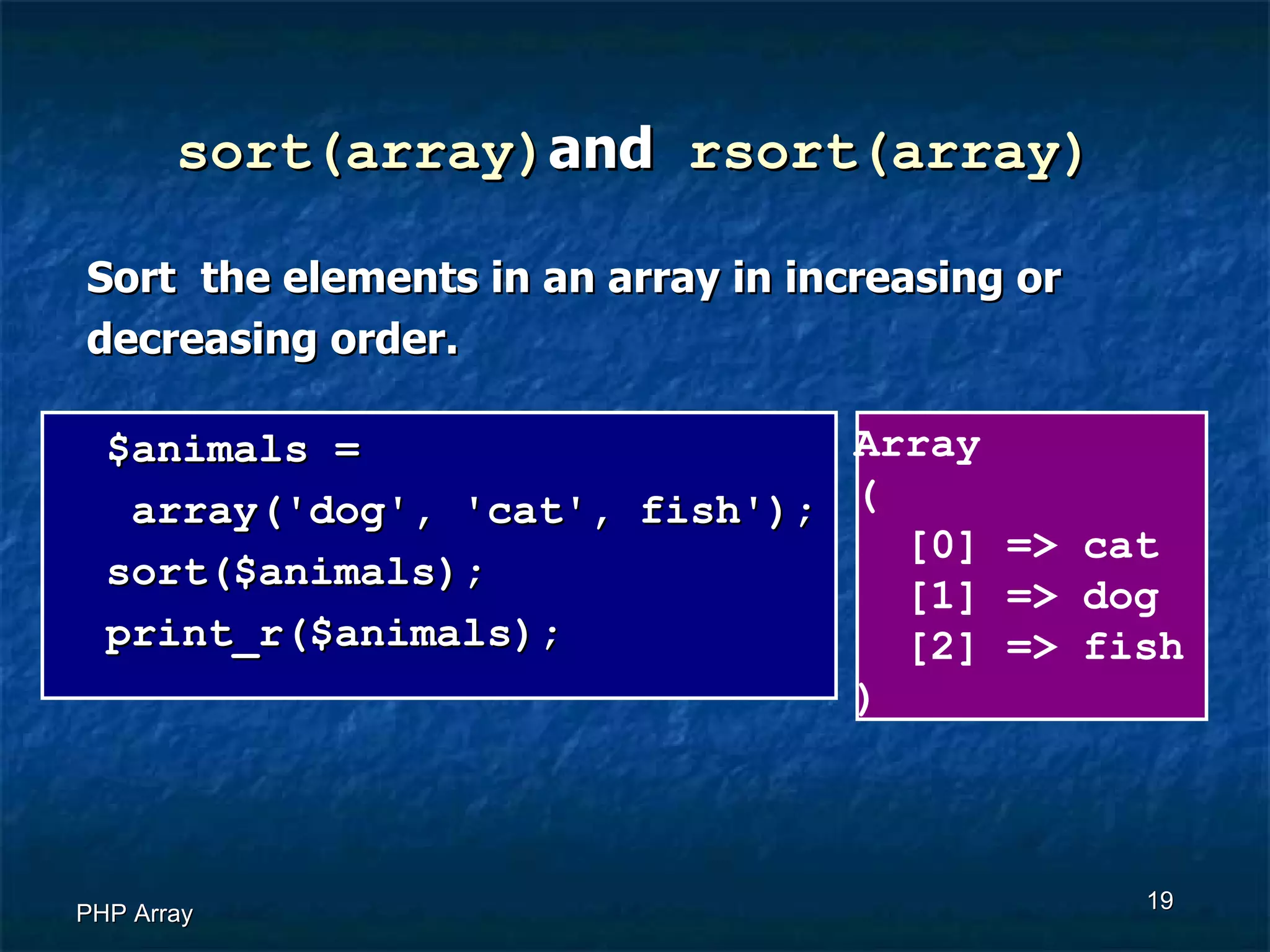 sort(array) and rsort(array)

Sort the elements in an array in increasing or decreasing order.

$animals =
array('dog', 'cat', fish');
sort($animals);
print_r($animals);

Array
(
[0] => cat
[1] => dog
[2] => fish
)

PHP Array

19